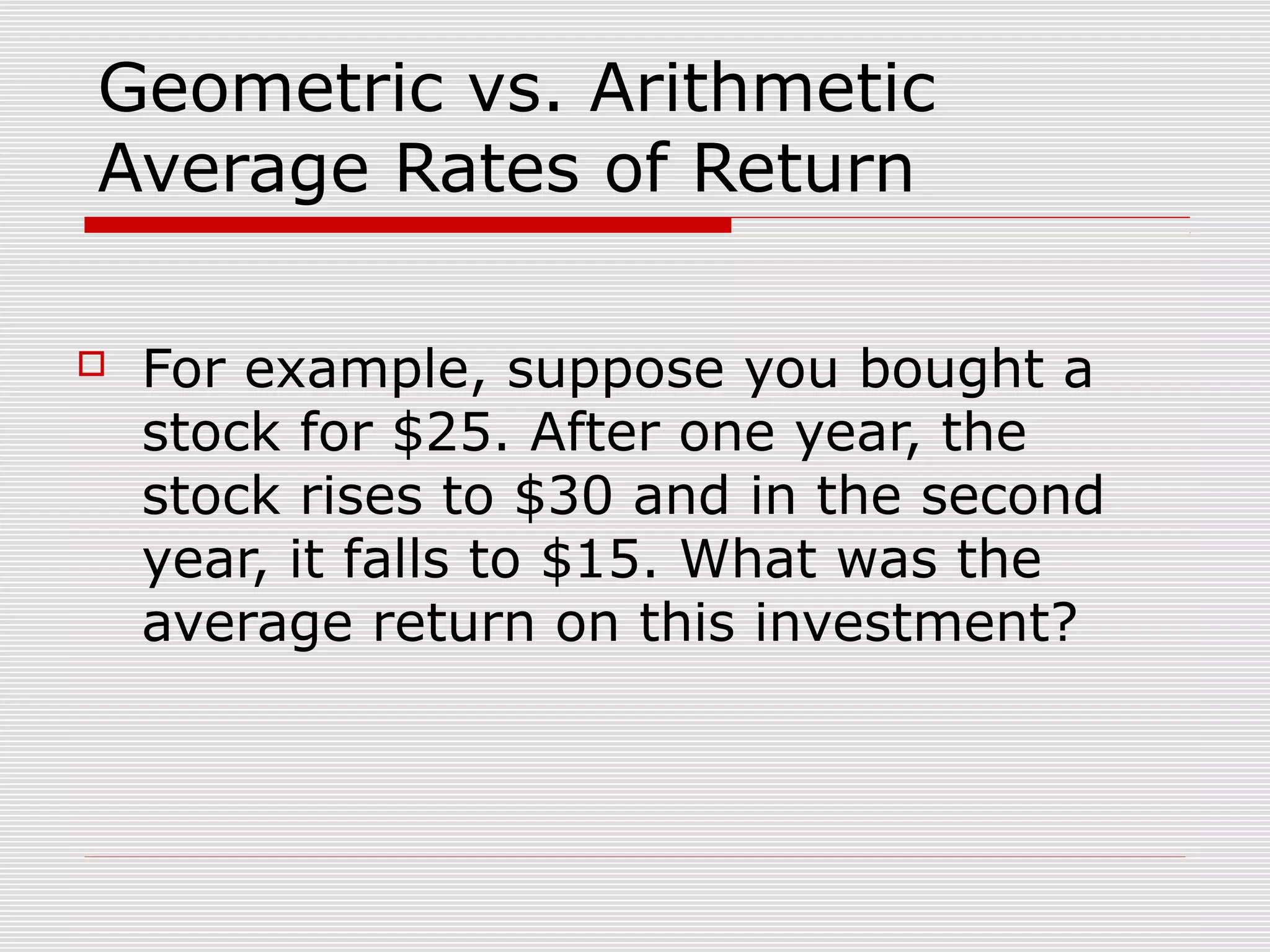 Geometric vs. Arithmetic Average Rates of Return

For example, suppose you bought a stock for \$25. After one year, the stock rises to \$30 and in the second year, it falls to \$15. What was the average return on this investment?